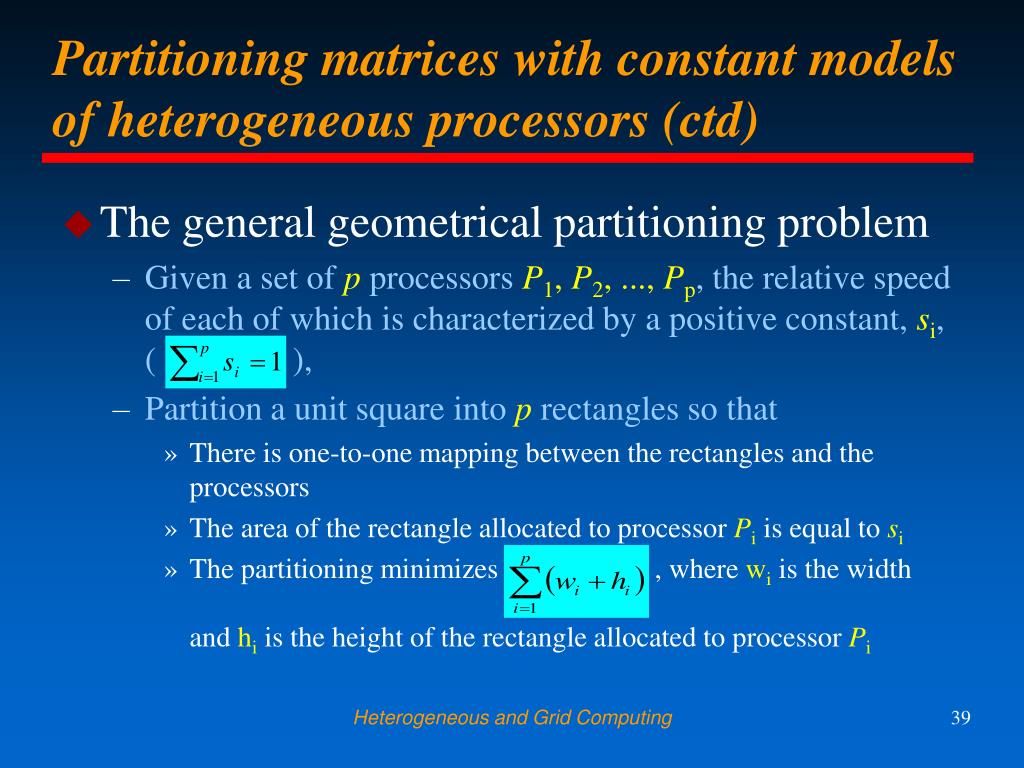 Partitioning matrices with constant models of heterogeneous processors (ctd)

The general geometrical partitioning problem

– Given a set of $p$ processors $P_1$, $P_2$, ..., $P_p$, the relative speed of each of which is characterized by a positive constant, $s_i$, ( $\sum_{i=1}^{p} s_i = 1$ ),

– Partition a unit square into $p$ rectangles so that

» There is one-to-one mapping between the rectangles and the processors

» The area of the rectangle allocated to processor $P_i$ is equal to $s_i$

» The partitioning minimizes $\sum_{i=1}^{p} (w_i + h_i)$ , where $w_i$ is the width and $h_i$ is the height of the rectangle allocated to processor $P_i$

Heterogeneous and Grid Computing

39